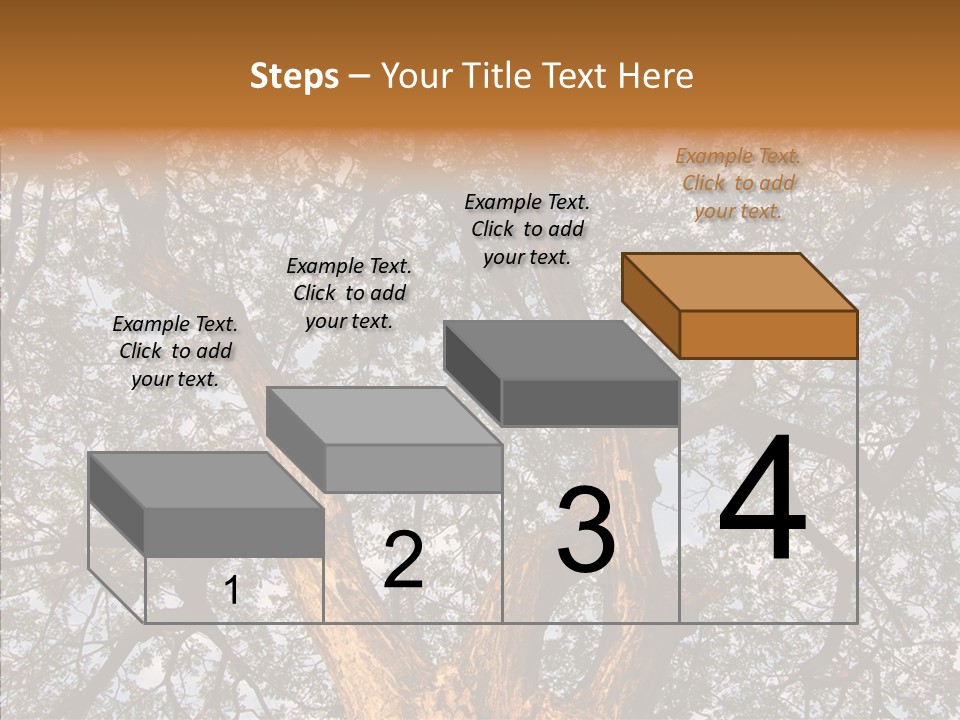 Steps – Your Title Text Here

Example Text. Click to add your text.

Example Text. Click to add your text.

Example Text. Click to add your text.

Example Text. Click to add your text.

1

2

3

4